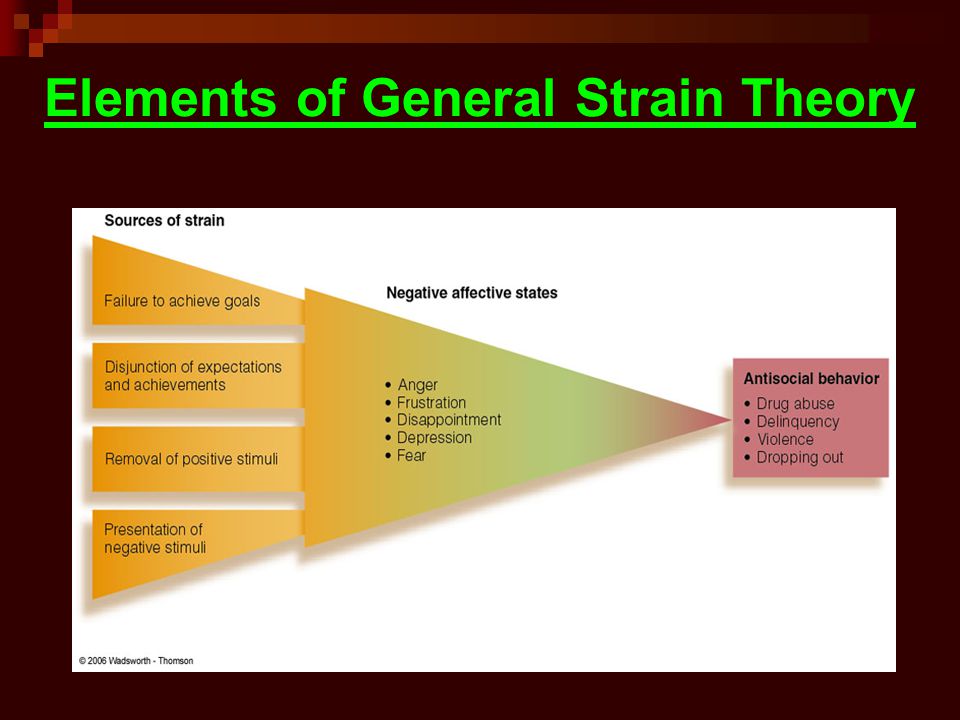 Elements of General Strain Theory

Sources of strain

Failure to achieve goals

Disjunction of expectations and achievements

Removal of positive stimuli

Presentation of negative stimuli

Negative affective states

• Anger
• Frustration
• Disappointment
• Depression
• Fear

Antisocial behavior

• Drug abuse
• Delinquency
• Violence
• Dropping out

© 2006 Wadsworth - Thomson